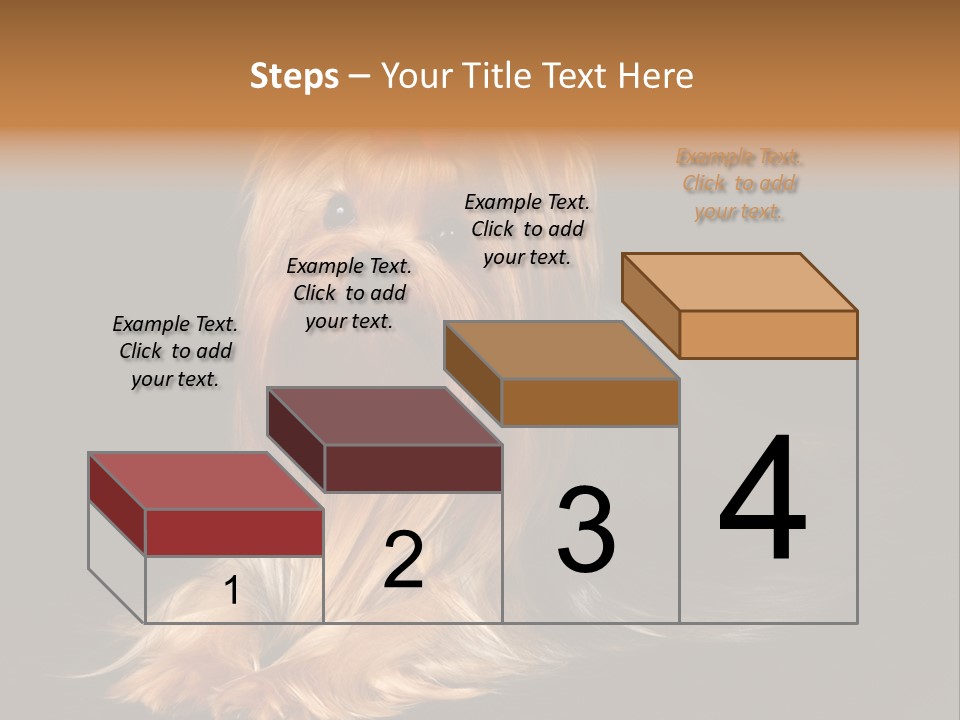 Steps – Your Title Text Here

Example Text. Click to add your text.

Example Text. Click to add your text.

Example Text. Click to add your text.

Example Text. Click to add your text.

1

2

3

4